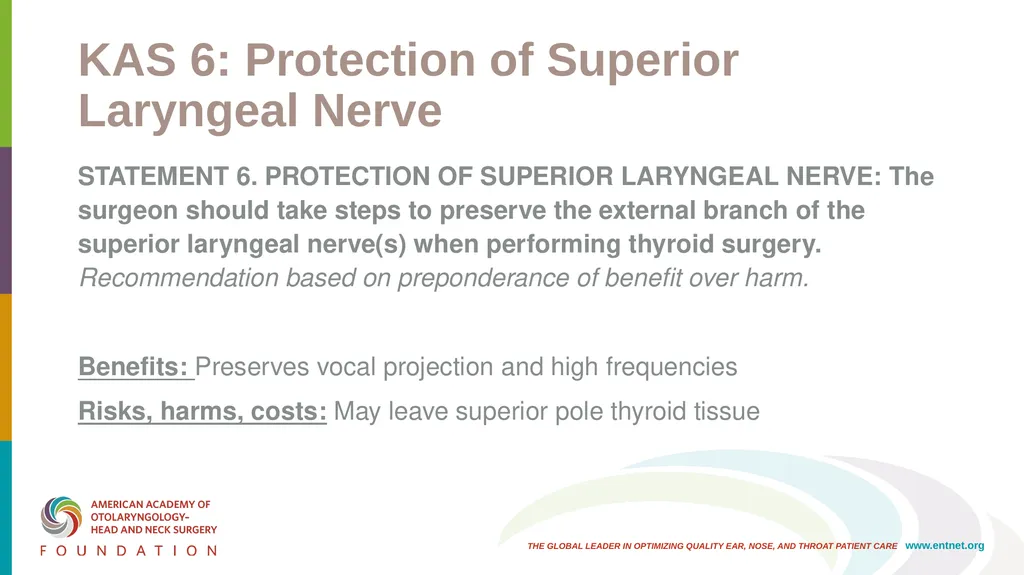 KAS 6: Protection of Superior Laryngeal Nerve

STATEMENT 6. PROTECTION OF SUPERIOR LARYNGEAL NERVE: The surgeon should take steps to preserve the external branch of the superior laryngeal nerve(s) when performing thyroid surgery. Recommendation based on preponderance of benefit over harm.

Benefits: Preserves vocal projection and high frequencies

Risks, harms, costs: May leave superior pole thyroid tissue

AMERICAN ACADEMY OF OTOLARYNGOLOGY– HEAD AND NECK SURGERY
FOUNDATION

THE GLOBAL LEADER IN OPTIMIZING QUALITY EAR, NOSE, AND THROAT PATIENT CARE www.entnet.org